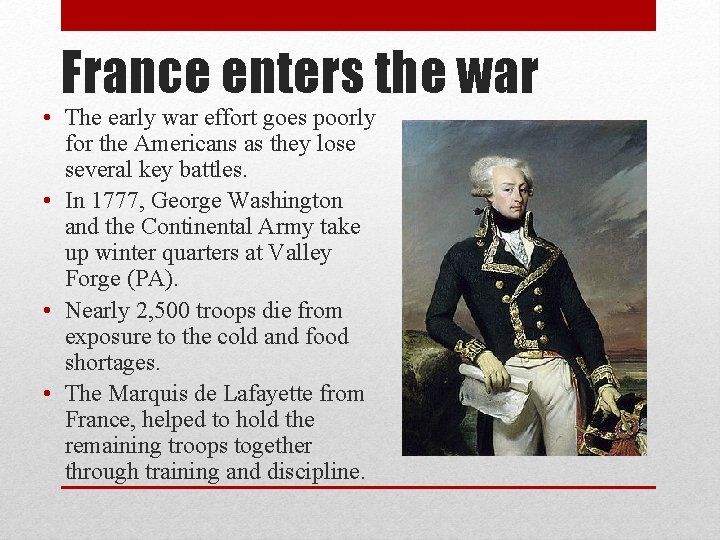 France enters the war

• The early war effort goes poorly for the Americans as they lose several key battles.
• In 1777, George Washington and the Continental Army take up winter quarters at Valley Forge (PA).
• Nearly 2,500 troops die from exposure to the cold and food shortages.
• The Marquis de Lafayette from France, helped to hold the remaining troops together through training and discipline.